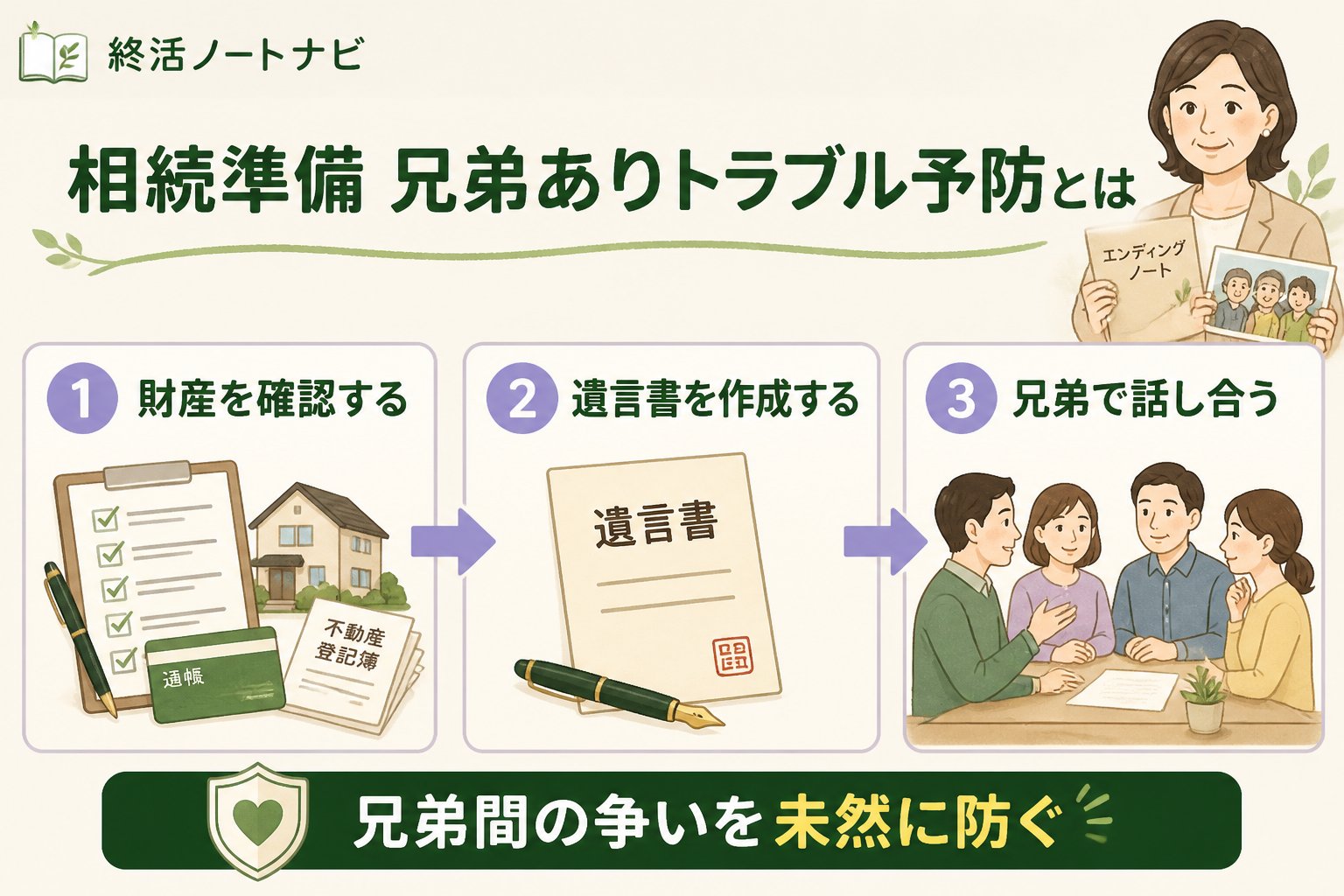 終活ノートナビ

相続準備 兄弟ありトラブル予防とは

エンディングノート

1 財産を確認する

通帳

不動産登記簿

2 遺言書を作成する

遺言書

3 兄弟で話し合う

兄弟間の争いを未然に防ぐ